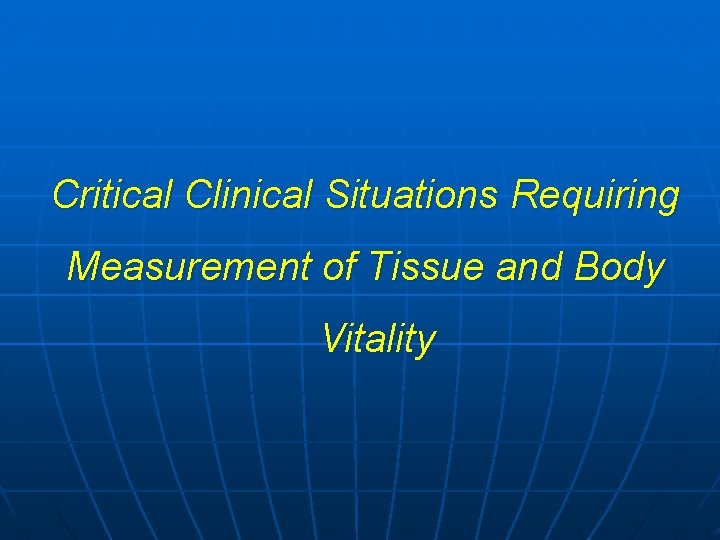 Critical Clinical Situations Requiring Measurement of Tissue and Body Vitality